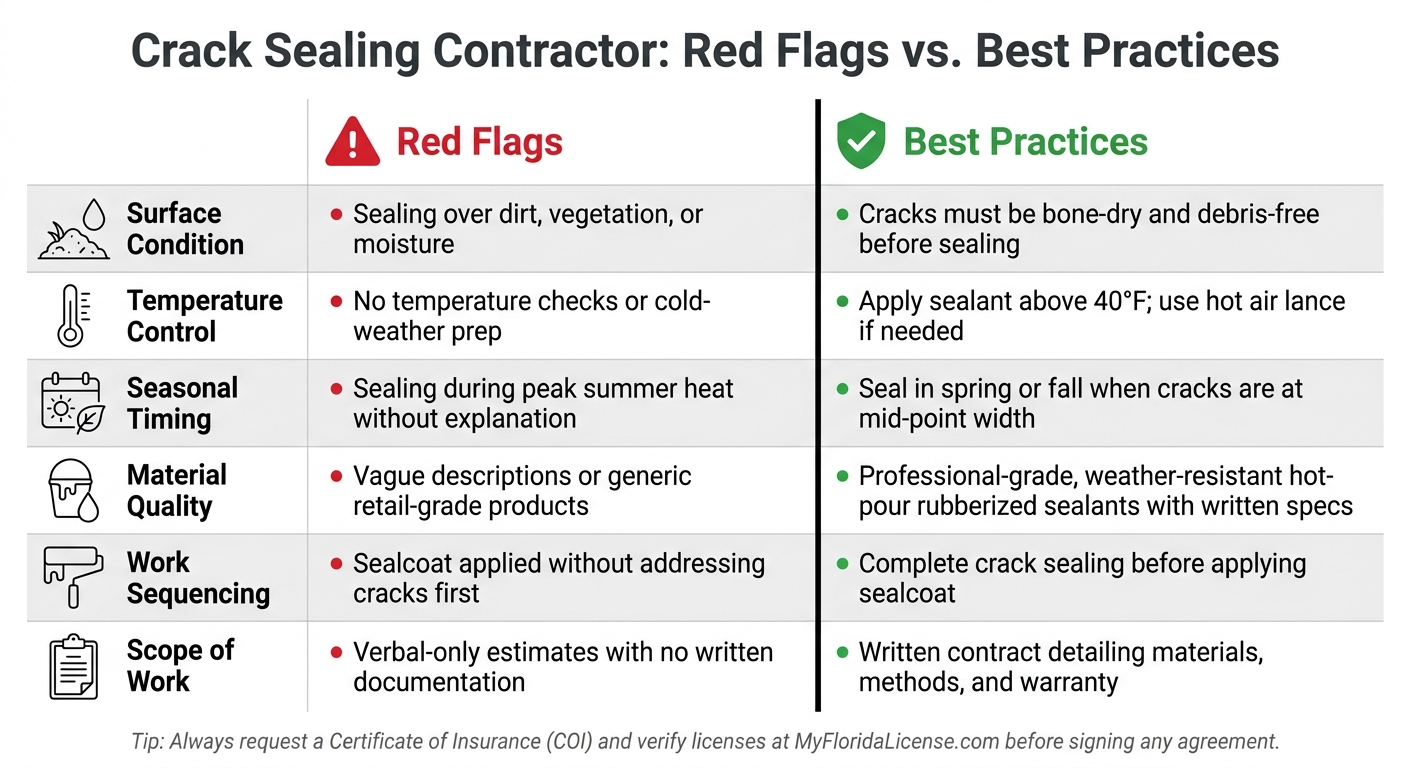 Crack Sealing Contractor: Red Flags vs. Best Practices

| | Red Flags | Best Practices |
|---|---|---|
| Surface Condition | • Sealing over dirt, vegetation, or moisture | • Cracks must be bone-dry and debris-free before sealing |
| Temperature Control | • No temperature checks or cold-weather prep | • Apply sealant above 40°F; use hot air lance if needed |
| Seasonal Timing | • Sealing during peak summer heat without explanation | • Seal in spring or fall when cracks are at mid-point width |
| Material Quality | • Vague descriptions or generic retail-grade products | • Professional-grade, weather-resistant hot-pour rubberized sealants with written specs |
| Work Sequencing | • Sealcoat applied without addressing cracks first | • Complete crack sealing before applying sealcoat |
| Scope of Work | • Verbal-only estimates with no written documentation | • Written contract detailing materials, methods, and warranty |

Tip: Always request a Certificate of Insurance (COI) and verify licenses at MyFloridaLicense.com before signing any agreement.